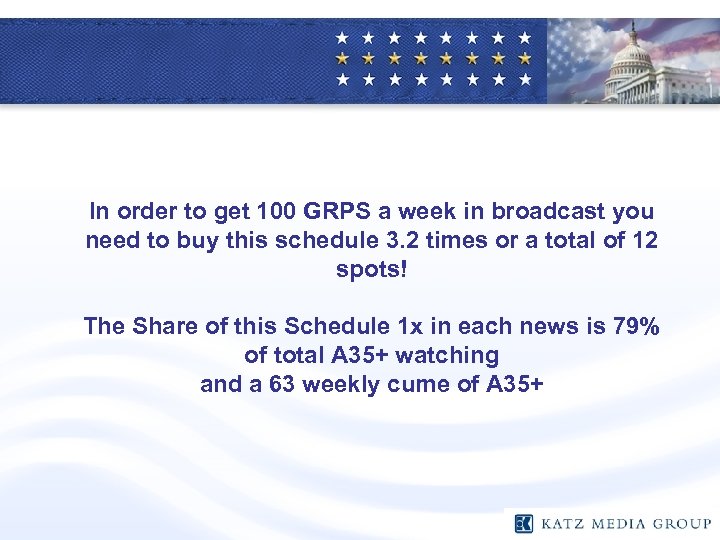 In order to get 100 GRPS a week in broadcast you need to buy this schedule 3.2 times or a total of 12 spots!

The Share of this Schedule 1x in each news is 79% of total A35+ watching
and a 63 weekly cume of A35+

KATZ MEDIA GROUP